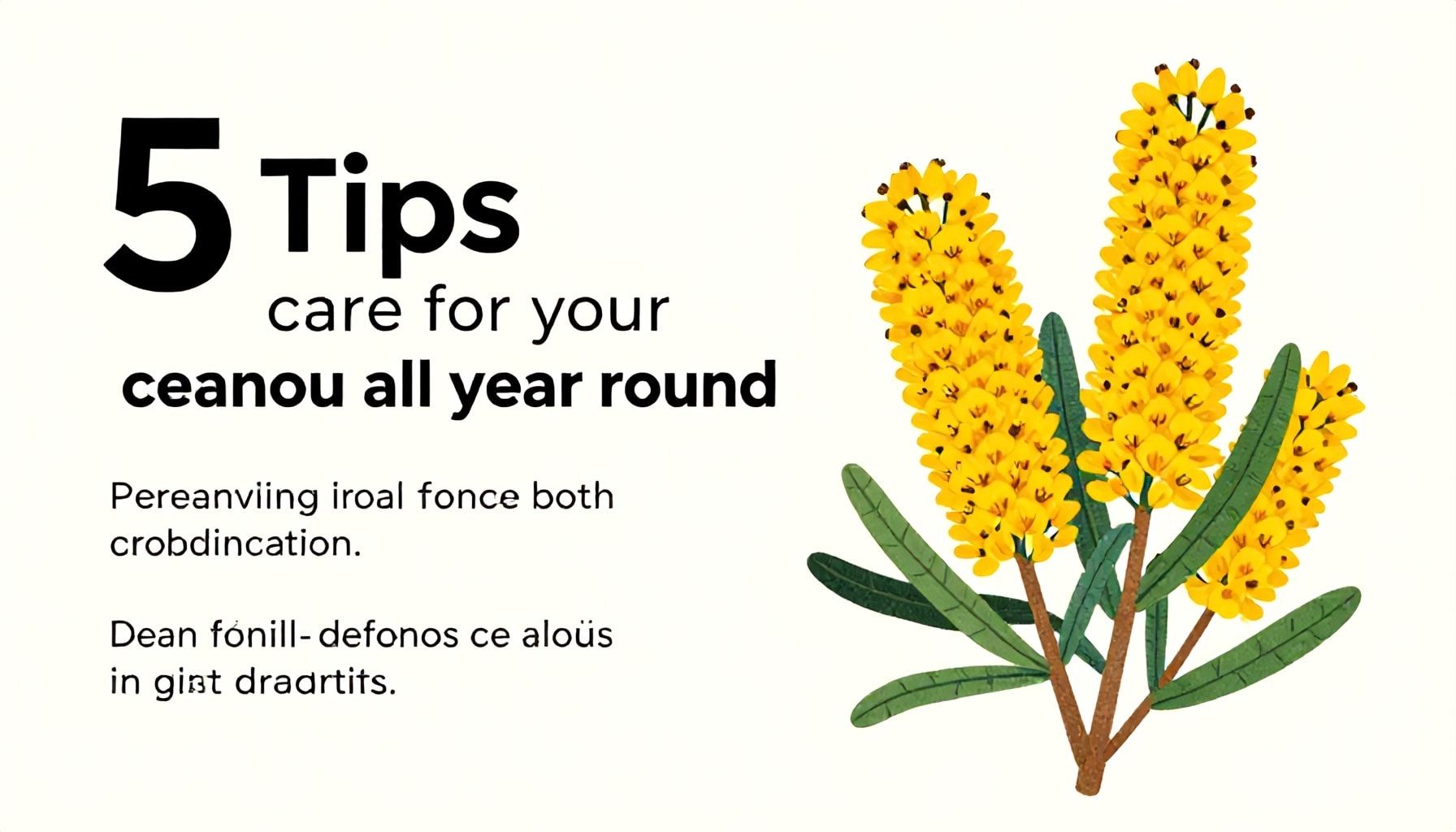 5 Tips
care for your
ceanou all year round

Pereanviing iroal fonce both crobdincation.

Dean fónill- defonos ce aloüs in gist draartits.